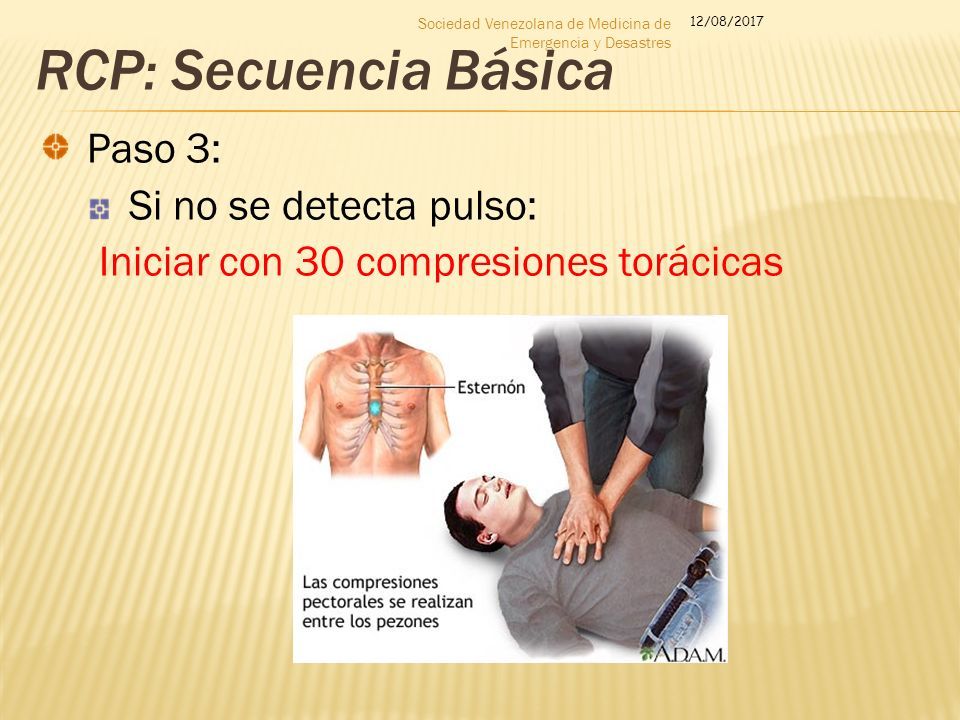 Sociedad Venezolana de Medicina de Emergencia y Desastres

12/08/2017

RCP: Secuencia Básica

Paso 3:

Si no se detecta pulso:

Iniciar con 30 compresiones torácicas

Esternón

Las compresiones pectorales se realizan entre los pezones

A.D.A.M.